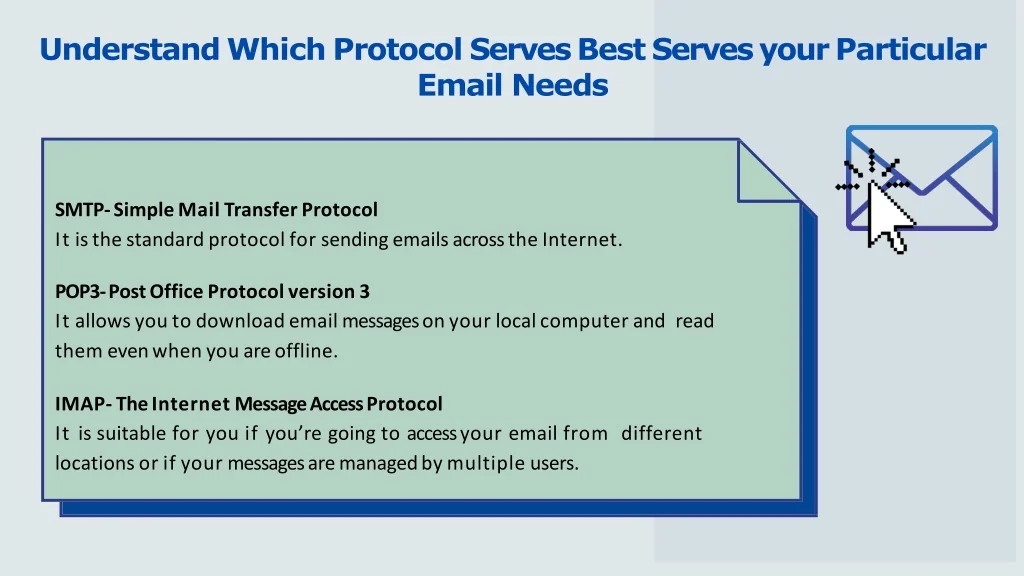 Understand Which Protocol Serves Best Serves your Particular Email Needs

SMTP- Simple Mail Transfer Protocol
It is the standard protocol for sending emails across the Internet.

POP3- Post Office Protocol version 3
It allows you to download email messages on your local computer and read them even when you are offline.

IMAP- The Internet Message Access Protocol
It is suitable for you if you're going to access your email from different locations or if your messages are managed by multiple users.